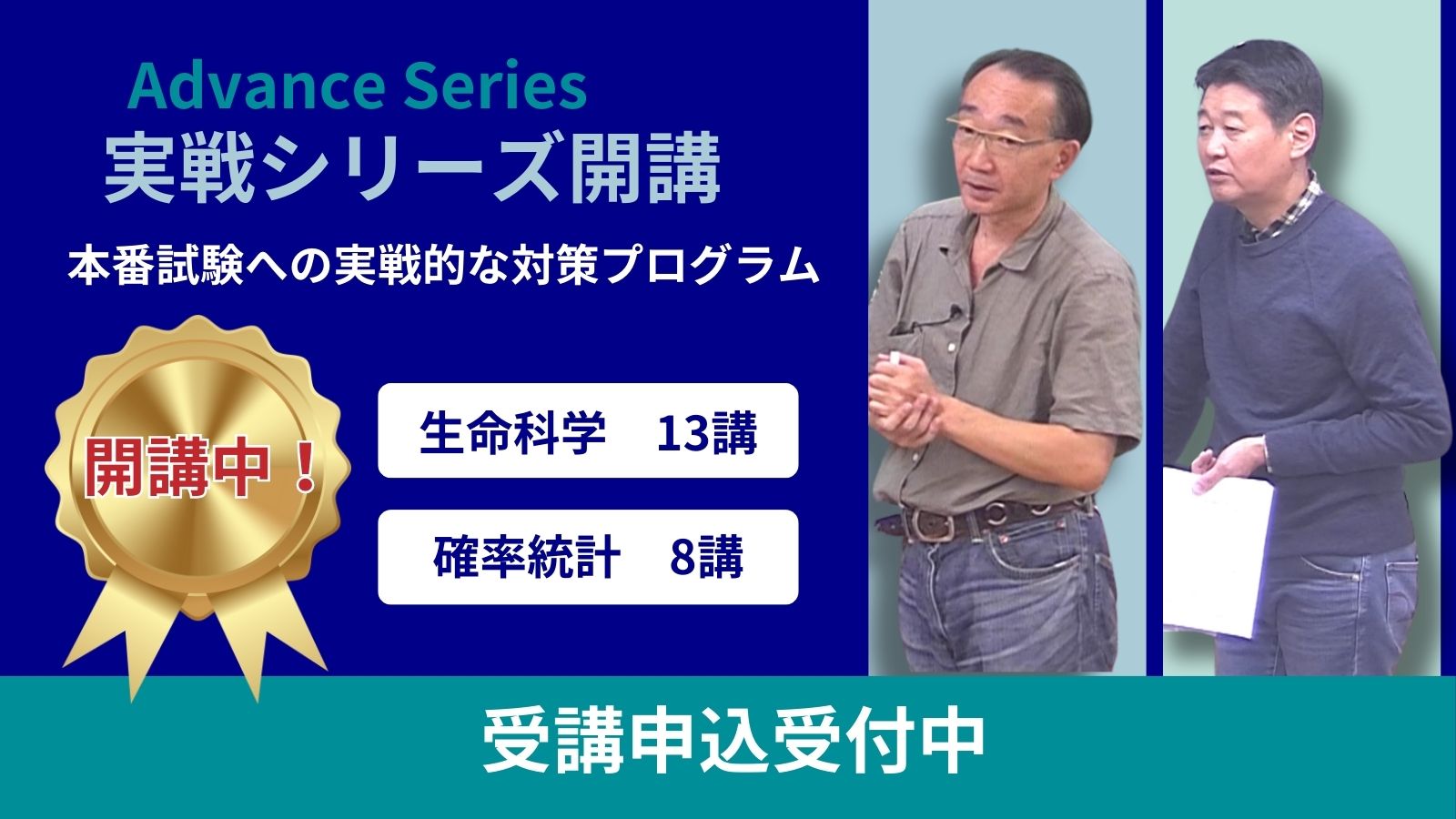 Advance Series
実戦シリーズ開講

本番試験への実戦的な対策プログラム

開講中！

生命科学　13講

確率統計　8講

受講申込受付中